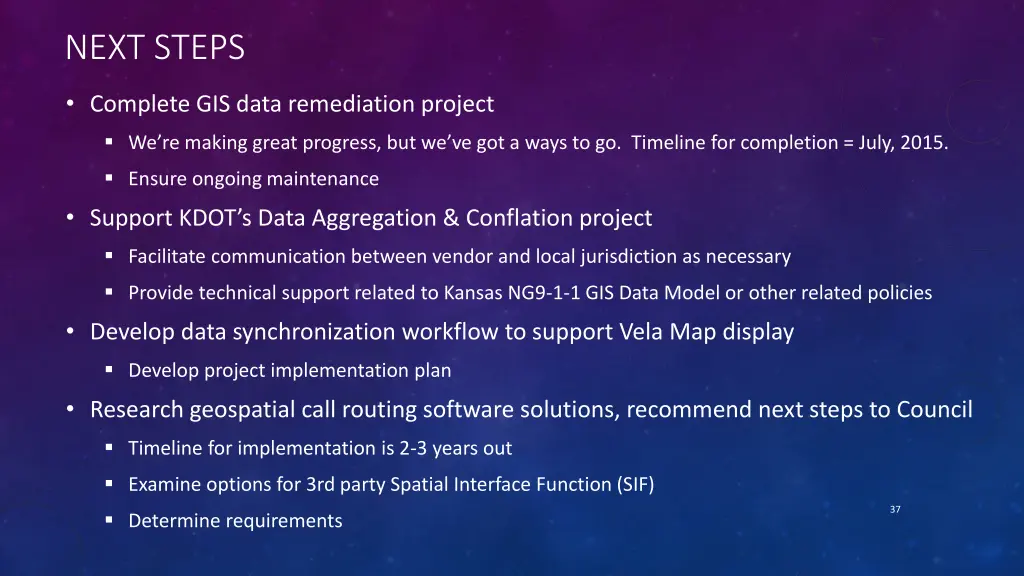 NEXT STEPS

• Complete GIS data remediation project

▪ We're making great progress, but we've got a ways to go. Timeline for completion = July, 2015.

▪ Ensure ongoing maintenance

• Support KDOT's Data Aggregation & Conflation project

▪ Facilitate communication between vendor and local jurisdiction as necessary

▪ Provide technical support related to Kansas NG9-1-1 GIS Data Model or other related policies

• Develop data synchronization workflow to support Vela Map display

▪ Develop project implementation plan

• Research geospatial call routing software solutions, recommend next steps to Council

▪ Timeline for implementation is 2-3 years out

▪ Examine options for 3rd party Spatial Interface Function (SIF)

▪ Determine requirements

37